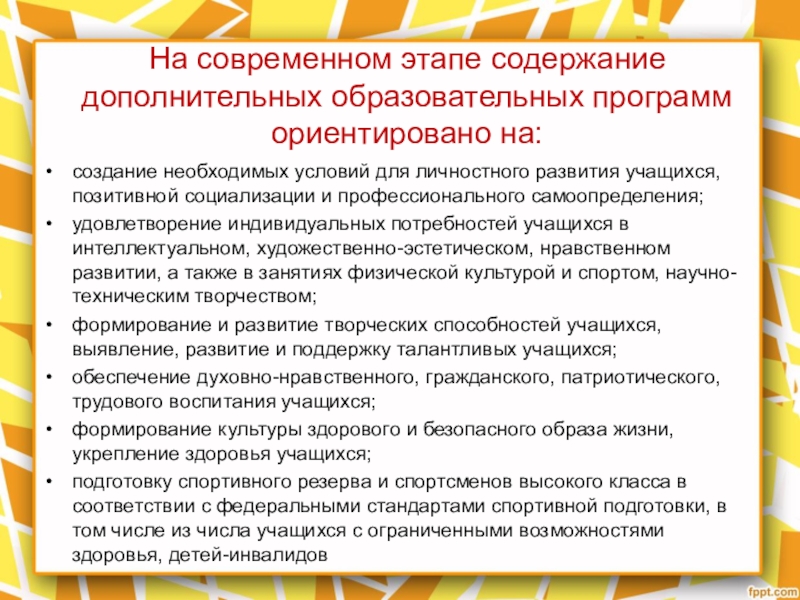 На современном этапе содержание дополнительных образовательных программ ориентировано на:

• создание необходимых условий для личностного развития учащихся, позитивной социализации и профессионального самоопределения;
• удовлетворение индивидуальных потребностей учащихся в интеллектуальном, художественно-эстетическом, нравственном развитии, а также в занятиях физической культурой и спортом, научно-техническим творчеством;
• формирование и развитие творческих способностей учащихся, выявление, развитие и поддержку талантливых учащихся;
• обеспечение духовно-нравственного, гражданского, патриотического, трудового воспитания учащихся;
• формирование культуры здорового и безопасного образа жизни, укрепление здоровья учащихся;
• подготовку спортивного резерва и спортсменов высокого класса в соответствии с федеральными стандартами спортивной подготовки, в том числе из числа учащихся с ограниченными возможностями здоровья, детей-инвалидов

fppt.com